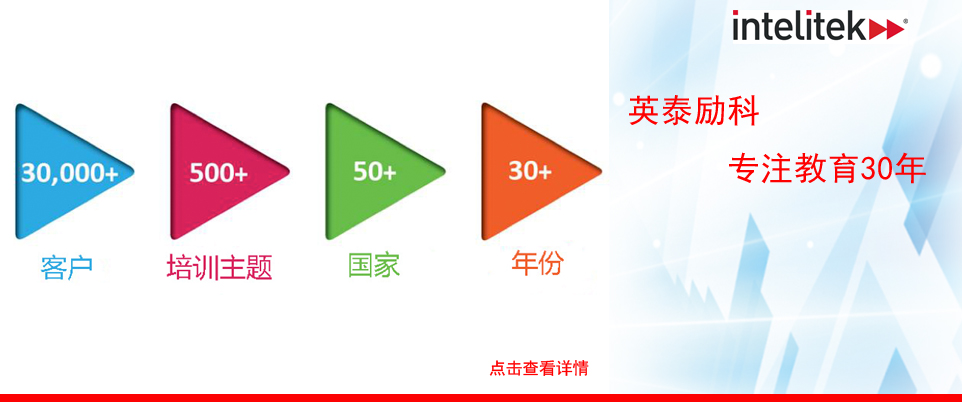 intelitek

30,000+
客户

500+
培训主题

50+
国家

30+
年份

英泰励科

专注教育30年

点击查看详情